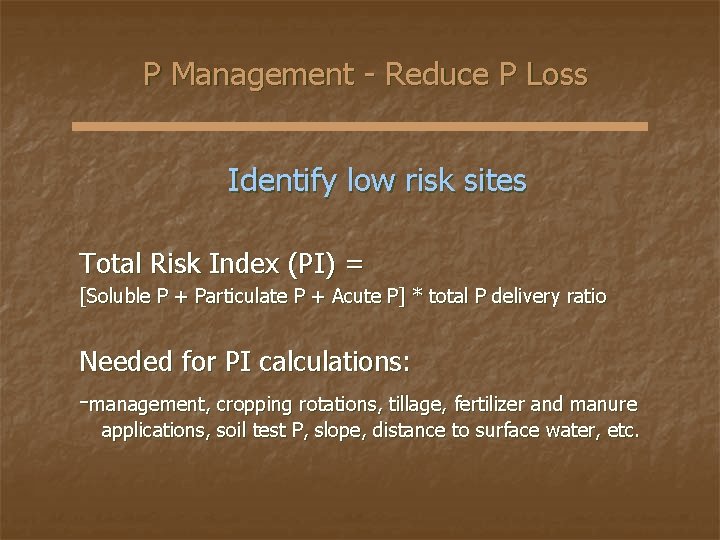 P Management - Reduce P Loss

Identify low risk sites

Total Risk Index (PI) =
[Soluble P + Particulate P + Acute P] * total P delivery ratio

Needed for PI calculations:

-management, cropping rotations, tillage, fertilizer and manure applications, soil test P, slope, distance to surface water, etc.